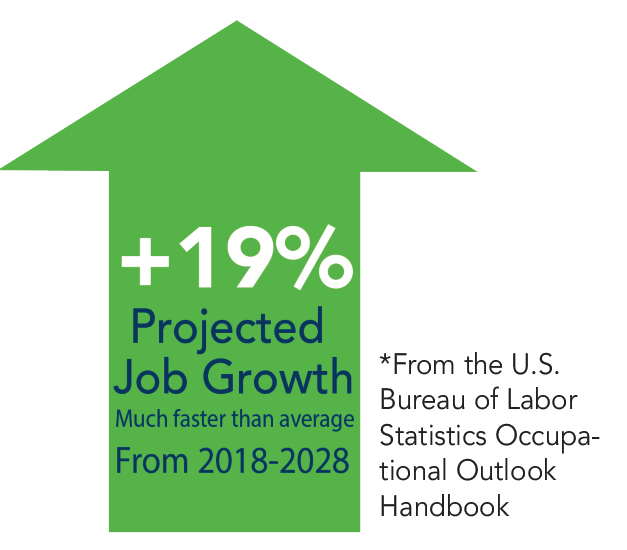 +19%
Projected Job Growth
Much faster than average
From 2018-2028

*From the U.S. Bureau of Labor Statistics Occupational Outlook Handbook